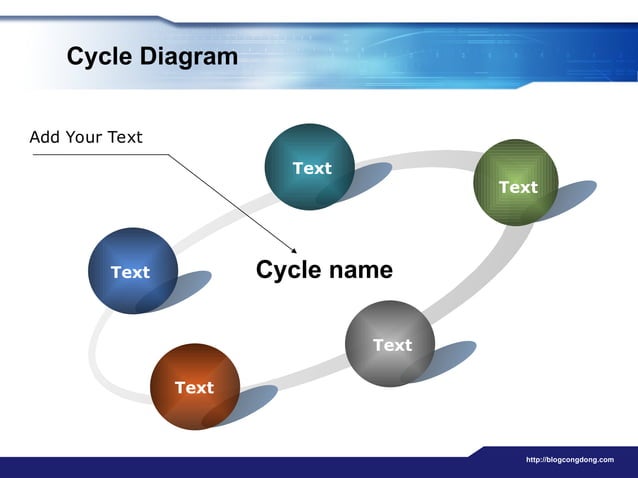 Cycle Diagram

Add Your Text

Text

Text

Text

Cycle name

Text

Text

http://blogcongdong.com